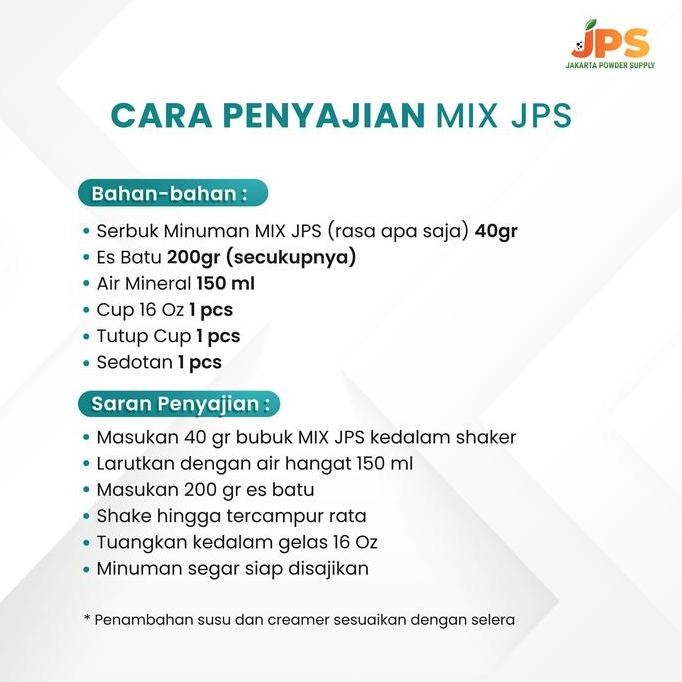 JPS
JAKARTA POWDER SUPPLY

CARA PENYAJIAN MIX JPS

Bahan-bahan :

• Serbuk Minuman MIX JPS (rasa apa saja) 40gr
• Es Batu 200gr (secukupnya)
• Air Mineral 150 ml
• Cup 16 Oz 1 pcs
• Tutup Cup 1 pcs
• Sedotan 1 pcs

Saran Penyajian :

• Masukan 40 gr bubuk MIX JPS kedalam shaker
• Larutkan dengan air hangat 150 ml
• Masukan 200 gr es batu
• Shake hingga tercampur rata
• Tuangkan kedalam gelas 16 Oz
• Minuman segar siap disajikan

* Penambahan susu dan creamer sesuaikan dengan selera